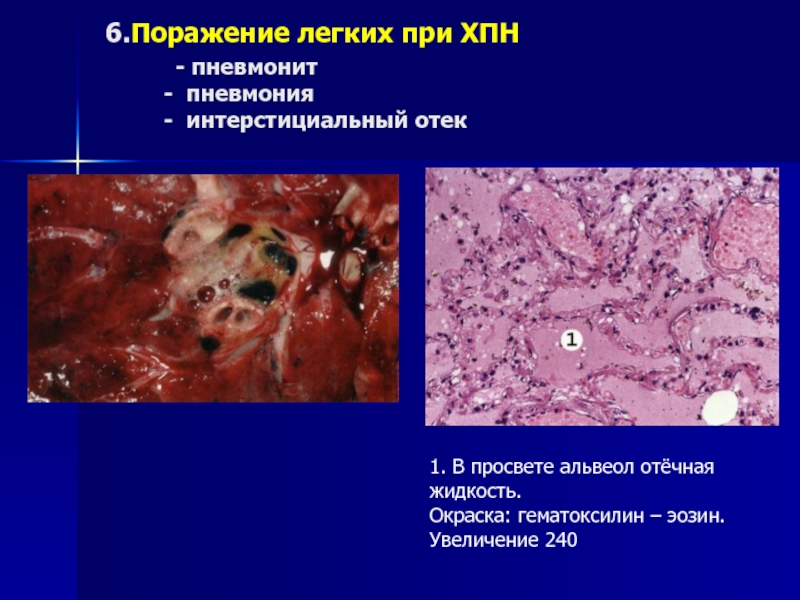 6.Поражение легких при ХПН

- пневмонит
- пневмония
- интерстициальный отек

1

1. В просвете альвеол отёчная жидкость.
Окраска: гематоксилин – эозин.
Увеличение 240